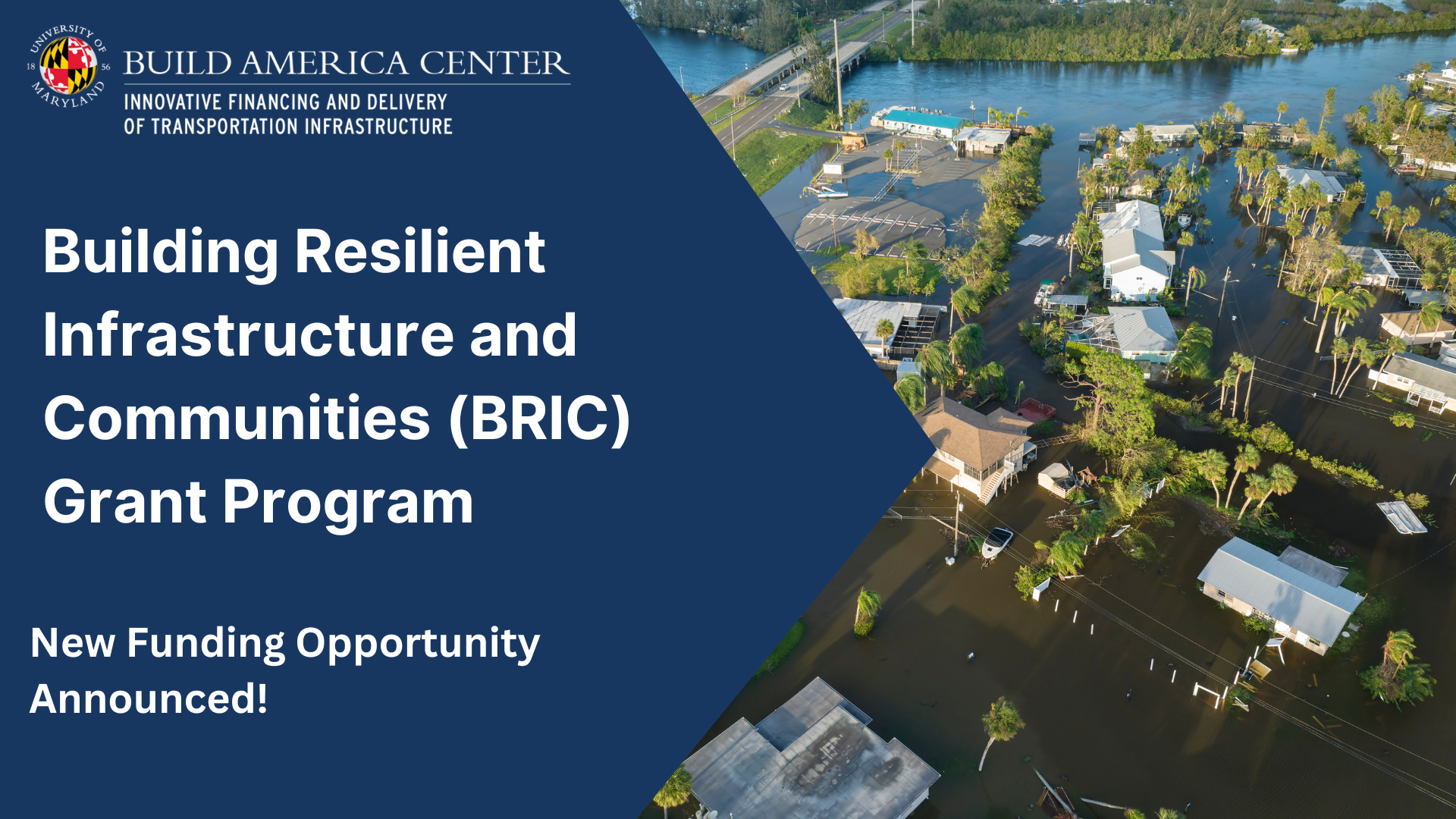 UNIVERSITY OF MARYLAND 18 56

BUILD AMERICA CENTER
INNOVATIVE FINANCING AND DELIVERY OF TRANSPORTATION INFRASTRUCTURE

Building Resilient Infrastructure and Communities (BRIC) Grant Program

New Funding Opportunity Announced!